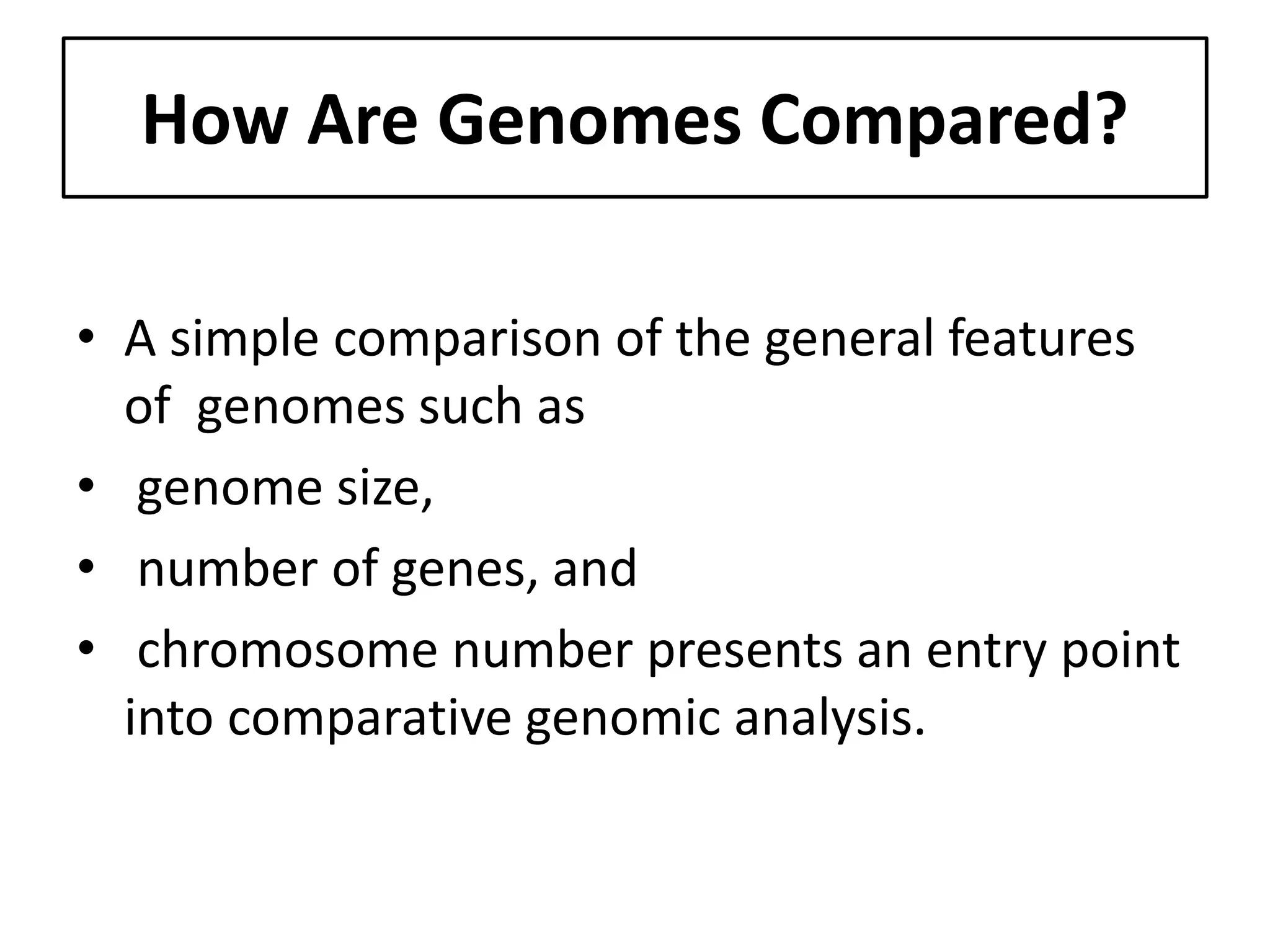 How Are Genomes Compared?

• A simple comparison of the general features of genomes such as

• genome size,

• number of genes, and

• chromosome number presents an entry point into comparative genomic analysis.